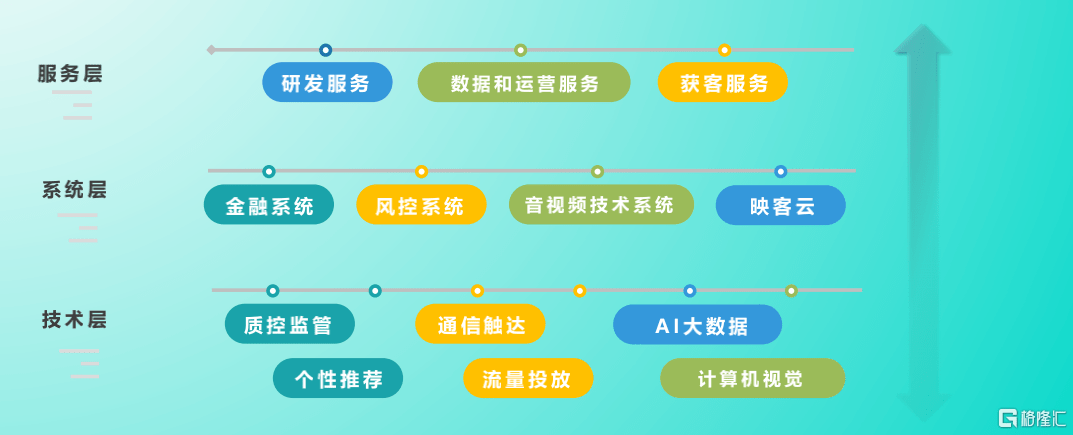 服务层

研发服务

数据和运营服务

获客服务

系统层

金融系统

风控系统

音视频技术系统

映客云

技术层

质控监管

通信触达

AI大数据

个性推荐

流量投放

计算机视觉

格隆汇